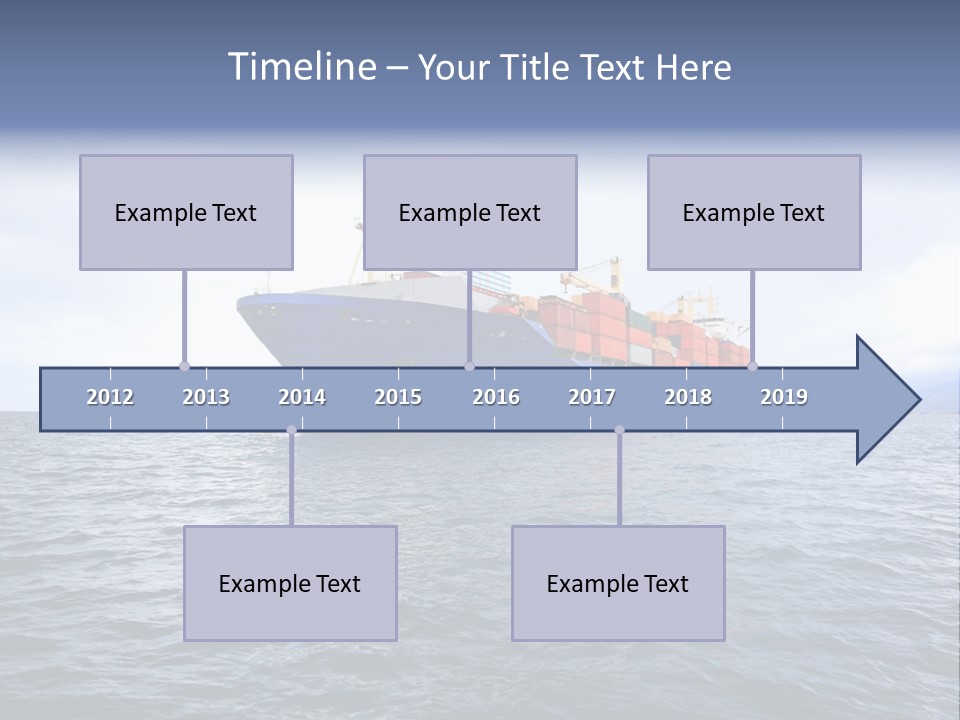 Timeline – Your Title Text Here

Example Text

Example Text

Example Text

2012 2013 2014 2015 2016 2017 2018 2019

Example Text

Example Text